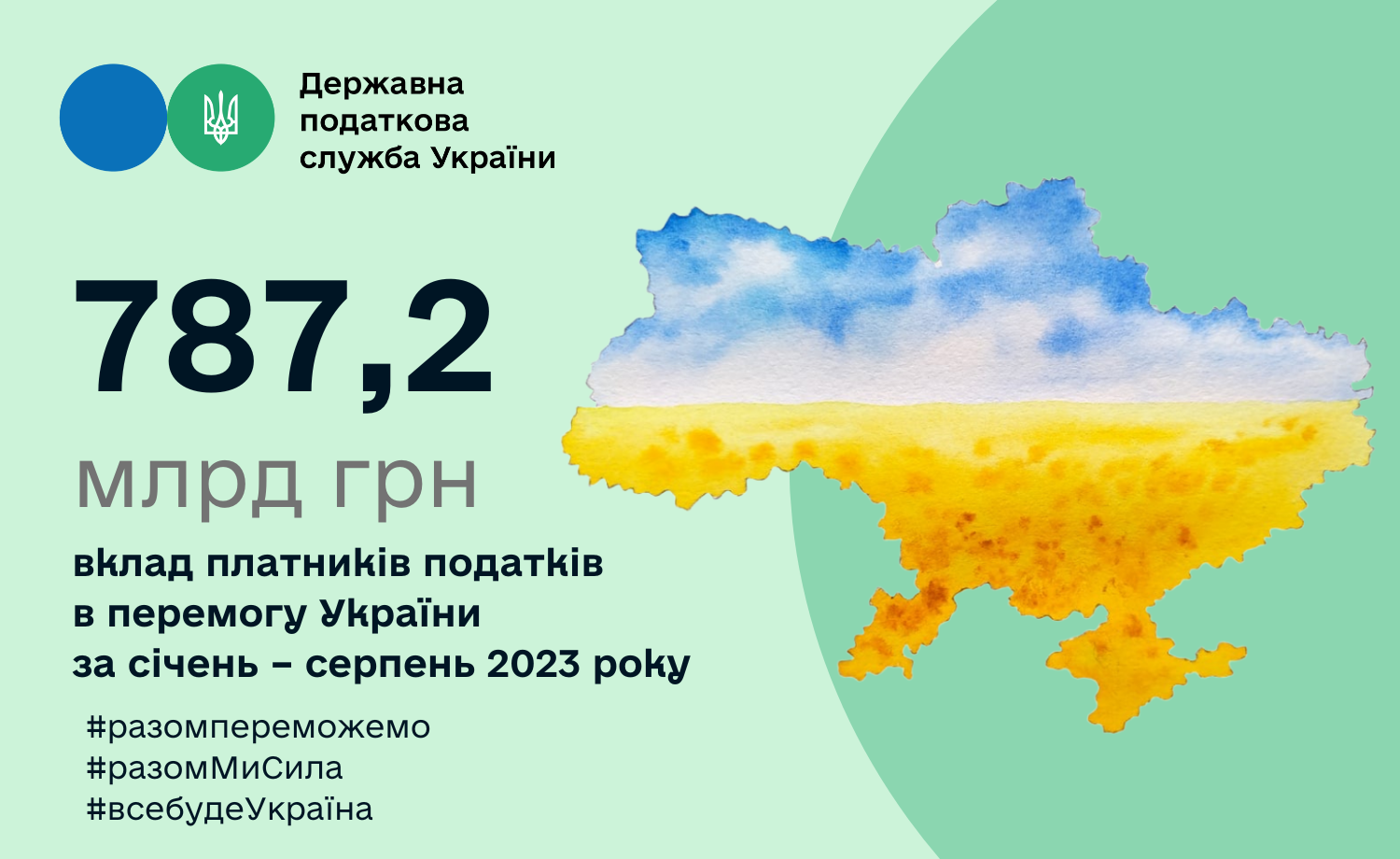 Державна податкова служба України

787,2

млрд грн

вклад платників податків в перемогу України за січень – серпень 2023 року

#разомпереможемо
#разомМиСила
#всебудеУкраїна